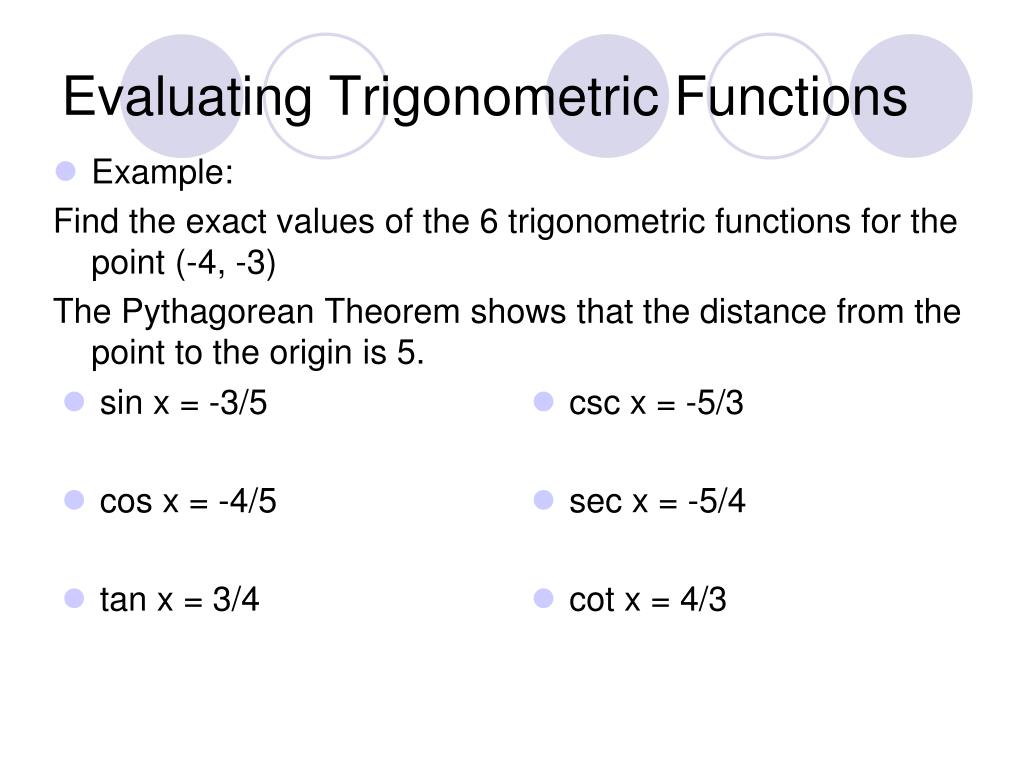 Evaluating Trigonometric Functions

Example:

Find the exact values of the 6 trigonometric functions for the point (-4, -3)

The Pythagorean Theorem shows that the distance from the point to the origin is 5.

sin x = -3/5

cos x = -4/5

tan x = 3/4

csc x = -5/3

sec x = -5/4

cot x = 4/3